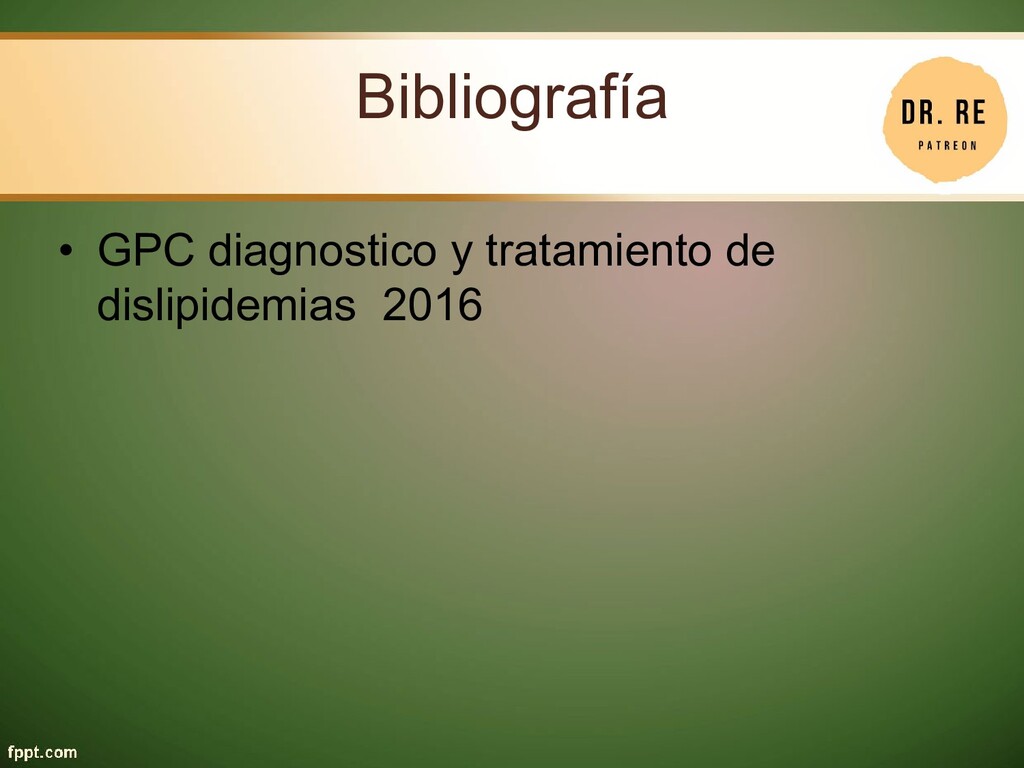 Bibliografía

DR. RE
PATREON

• GPC diagnostico y tratamiento de dislipidemias 2016

fppt.com